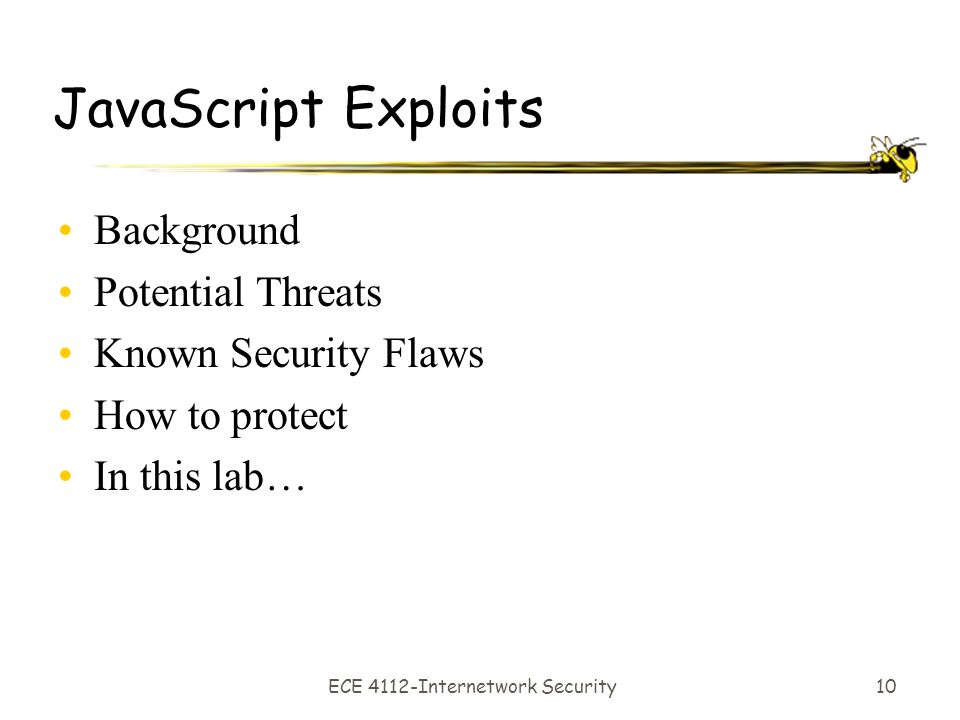 JavaScript Exploits

• Background
• Potential Threats
• Known Security Flaws
• How to protect
• In this lab…

ECE 4112-Internetwork Security

10